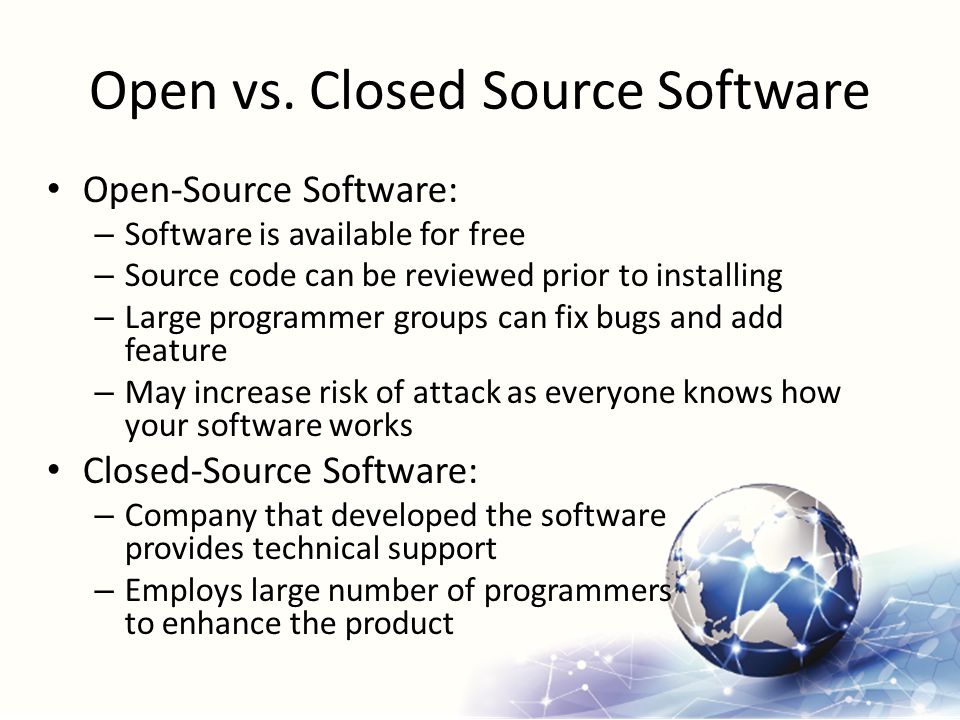 Open vs. Closed Source Software

• Open-Source Software:
– Software is available for free
– Source code can be reviewed prior to installing
– Large programmer groups can fix bugs and add feature
– May increase risk of attack as everyone knows how your software works

• Closed-Source Software:
– Company that developed the software provides technical support
– Employs large number of programmers to enhance the product